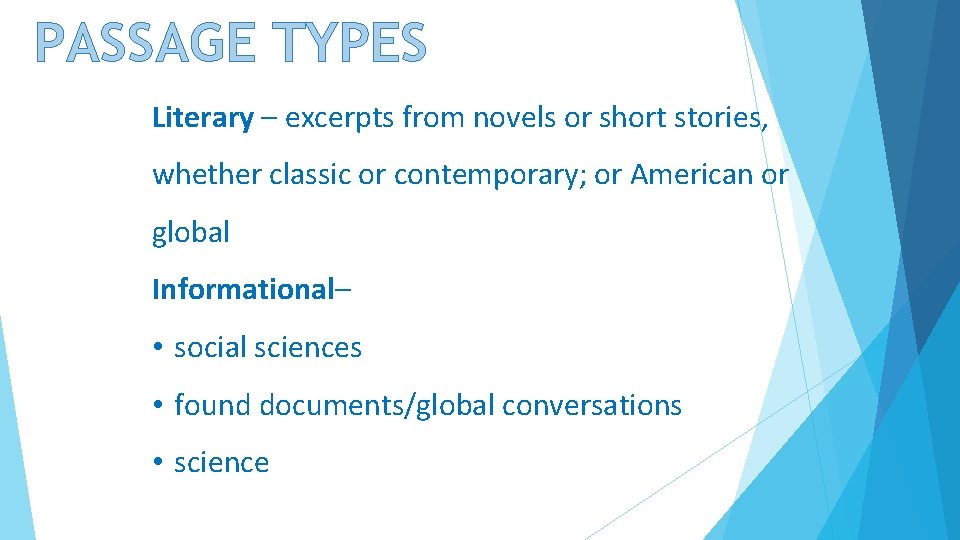 PASSAGE TYPES

Literary – excerpts from novels or short stories, whether classic or contemporary; or American or global

Informational–

• social sciences

• found documents/global conversations

• science